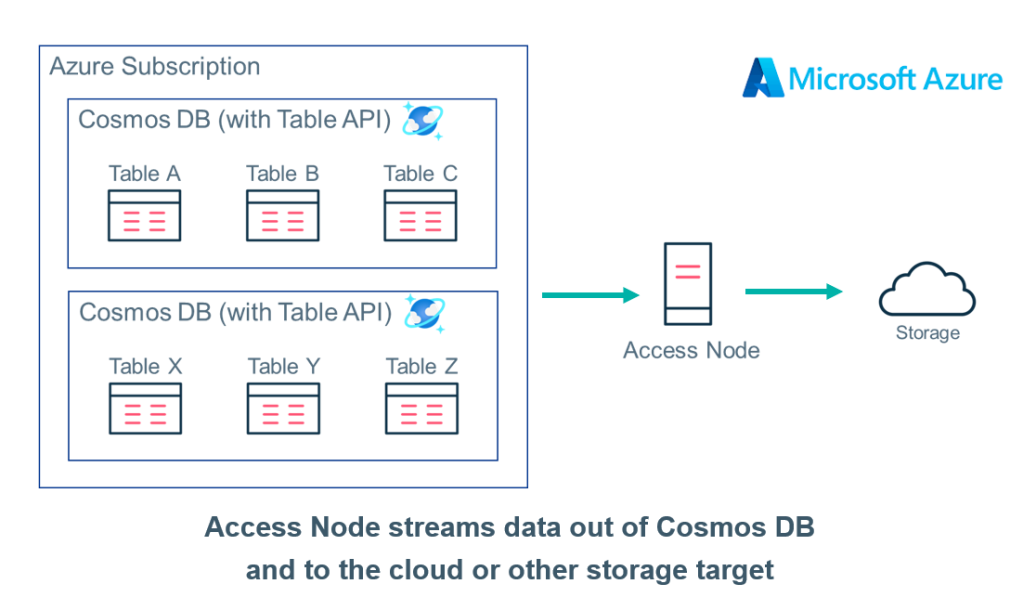 Azure Subscription

Microsoft Azure

Cosmos DB (with Table API)

Table A

Table B

Table C

Cosmos DB (with Table API)

Table X

Table Y

Table Z

Access Node

Storage

Access Node streams data out of Cosmos DB and to the cloud or other storage target